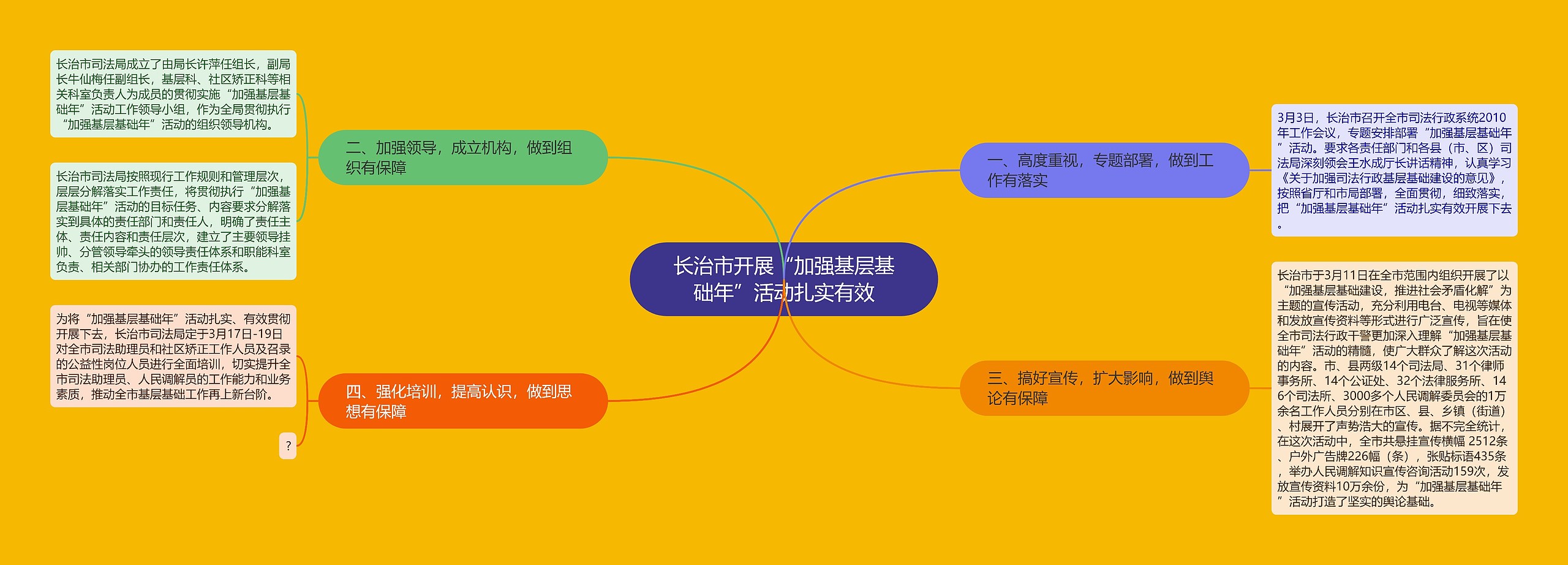 长治市开展“加强基层基础年”活动扎实有效

一、高度重视，专题部署，做到工作有落实

3月3日，长治市召开全市司法行政系统2010年工作会议，专题安排部署“加强基层基础年”活动。要求各责任部门和各县（市、区）司法局深刻领会王水成厅长讲话精神，认真学习《关于加强司法行政基层基础建设的意见》，按照省厅和市局部署，全面贯彻，细致落实，把“加强基层基础年”活动扎实有效开展下去。

二、加强领导，成立机构，做到组织有保障

长治市司法局成立了由局长许萍任组长，副局长牛仙梅任副组长，基层科、社区矫正科等相关科室负责人为成员的贯彻实施“加强基层基础年”活动工作领导小组，作为全局贯彻执行“加强基层基础年”活动的组织领导机构。

长治市司法局按照现行工作规则和管理层次，层层分解落实工作责任，将贯彻执行“加强基层基础年”活动的目标任务、内容要求分解落实到具体的责任部门和责任人，明确了责任主体、责任内容和责任层次，建立了主要领导挂帅、分管领导牵头的领导责任体系和职能科室负责、相关部门协办的工作责任体系。

三、搞好宣传，扩大影响，做到舆论有保障

长治市于3月11日在全市范围内组织开展了以“加强基层基础建设，推进社会矛盾化解”为主题的宣传活动，充分利用电台、电视等媒体和发放宣传资料等形式进行广泛宣传，旨在使全市司法行政干警更加深入理解“加强基层基础年”活动的精髓，使广大群众了解这次活动的内容。市、县两级14个司法局、31个律师事务所、14个公证处、32个法律服务所、146个司法所、3000多个人民调解委员会的1万余名工作人员分别在市区、县、乡镇（街道）、村展开了声势浩大的宣传。据不完全统计，在这次活动中，全市共悬挂宣传横幅 2512条、户外广告牌226幅（条），张贴标语435条，举办人民调解知识宣传咨询活动159次，发放宣传资料10万余份，为“加强基层基础年”活动打造了坚实的舆论基础。

四、强化培训，提高认识，做到思想有保障

为将“加强基层基础年”活动扎实、有效贯彻开展下去，长治市司法局定于3月17日-19日对全市司法助理员和社区矫正工作人员及召录的公益性岗位人员进行全面培训，切实提升全市司法助理员、人民调解员的工作能力和业务素质，推动全市基层基础工作再上新台阶。

?